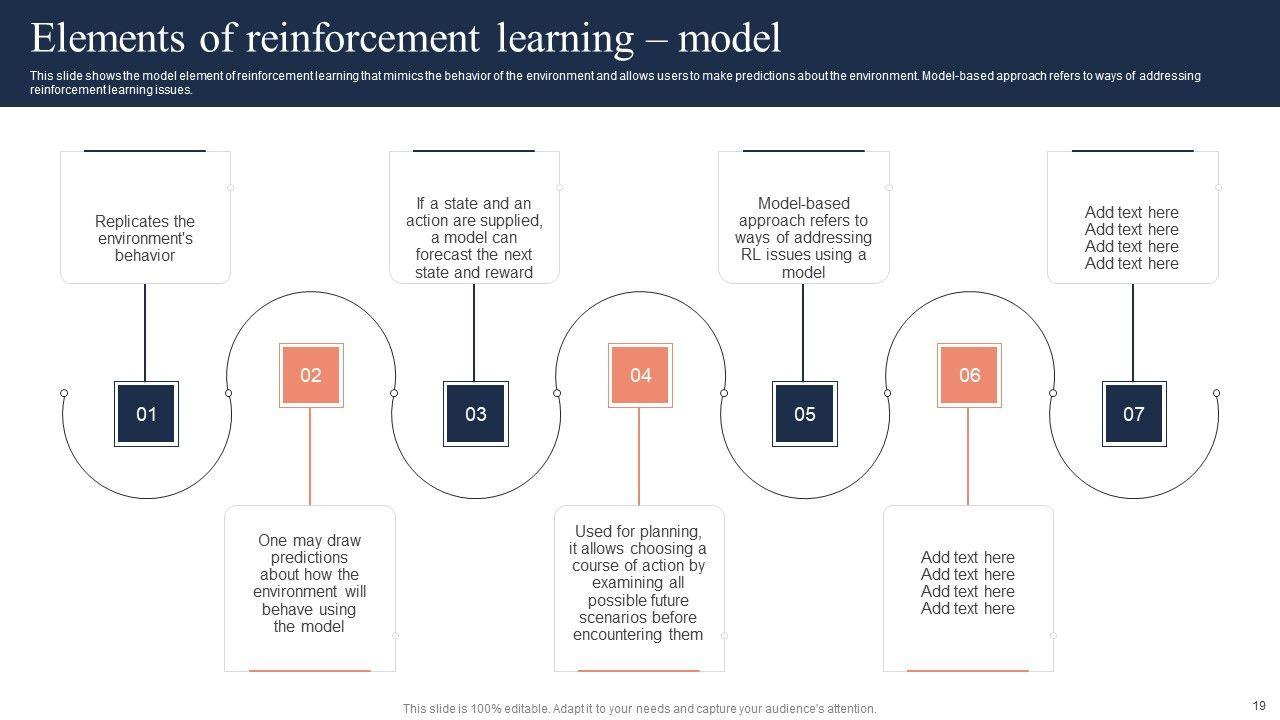 Elements of reinforcement learning – model

This slide shows the model element of reinforcement learning that mimics the behavior of the environment and allows users to make predictions about the environment. Model-based approach refers to ways of addressing reinforcement learning issues.

Replicates the environment's behavior

01

02

One may draw predictions about how the environment will behave using the model

If a state and an action are supplied, a model can forecast the next state and reward

03

04

Used for planning, it allows choosing a course of action by examining all possible future scenarios before encountering them

Model-based approach refers to ways of addressing RL issues using a model

05

06

Add text here
Add text here
Add text here
Add text here

Add text here
Add text here
Add text here
Add text here

07

This slide is 100% editable. Adapt it to your needs and capture your audience's attention.

19